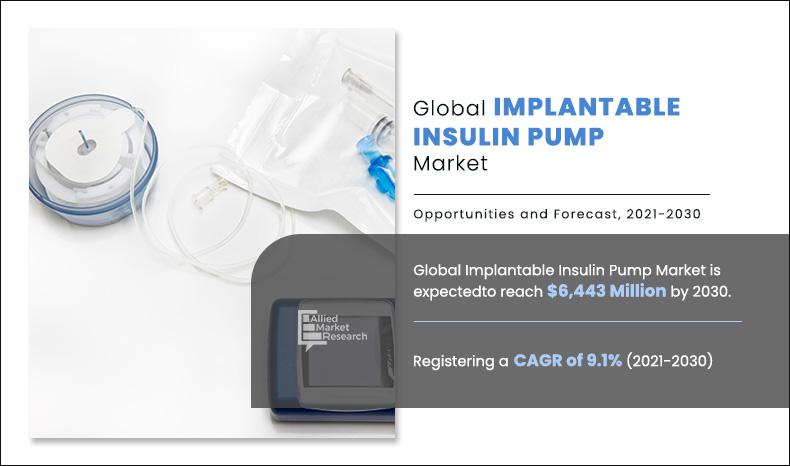 Global IMPLANTABLE INSULIN PUMP Market

Opportunities and Forecast, 2021-2030

Global Implantable Insulin Pump Market is expectedto reach $6,443 Million by 2030.

Registering a CAGR of 9.1% (2021-2030)

Allied Market Research